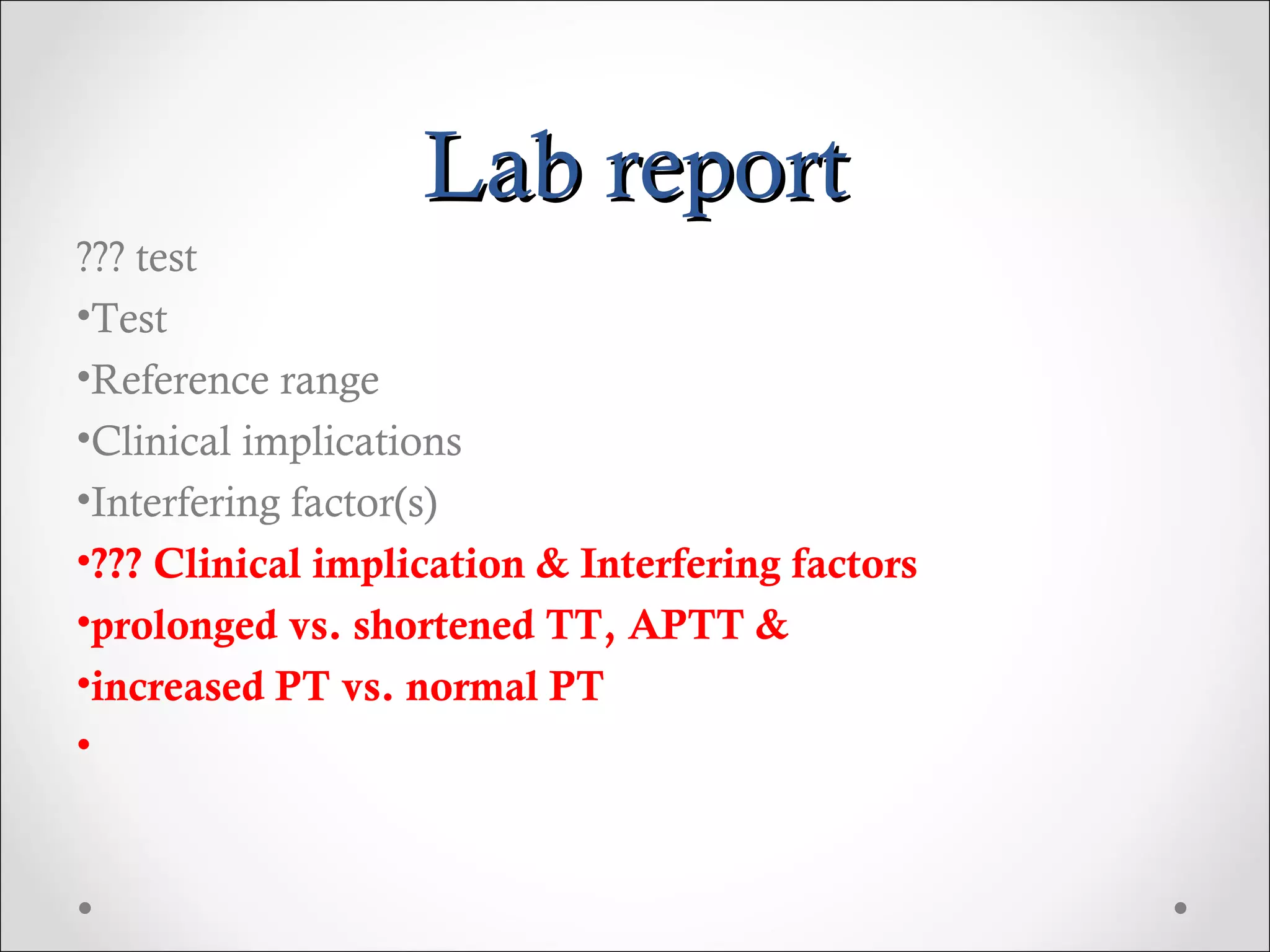 Lab report

??? test

•Test

•Reference range

•Clinical implications

•Interfering factor(s)

•??? Clinical implication & Interfering factors

•prolonged vs. shortened TT, APTT &

•increased PT vs. normal PT

•